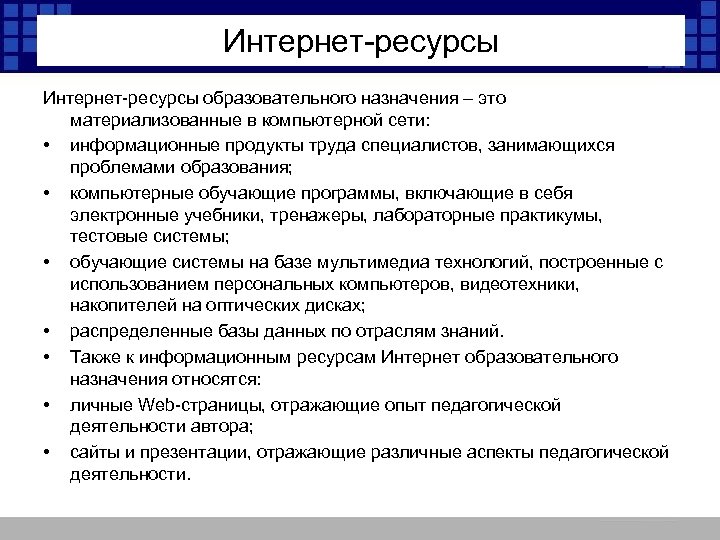 Интернет-ресурсы

Интернет-ресурсы образовательного назначения – это материализованные в компьютерной сети:

• информационные продукты труда специалистов, занимающихся проблемами образования;
• компьютерные обучающие программы, включающие в себя электронные учебники, тренажеры, лабораторные практикумы, тестовые системы;
• обучающие системы на базе мультимедиа технологий, построенные с использованием персональных компьютеров, видеотехники, накопителей на оптических дисках;
• распределенные базы данных по отраслям знаний.
• Также к информационным ресурсам Интернет образовательного назначения относятся:
• личные Web-страницы, отражающие опыт педагогической деятельности автора;
• сайты и презентации, отражающие различные аспекты педагогической деятельности.